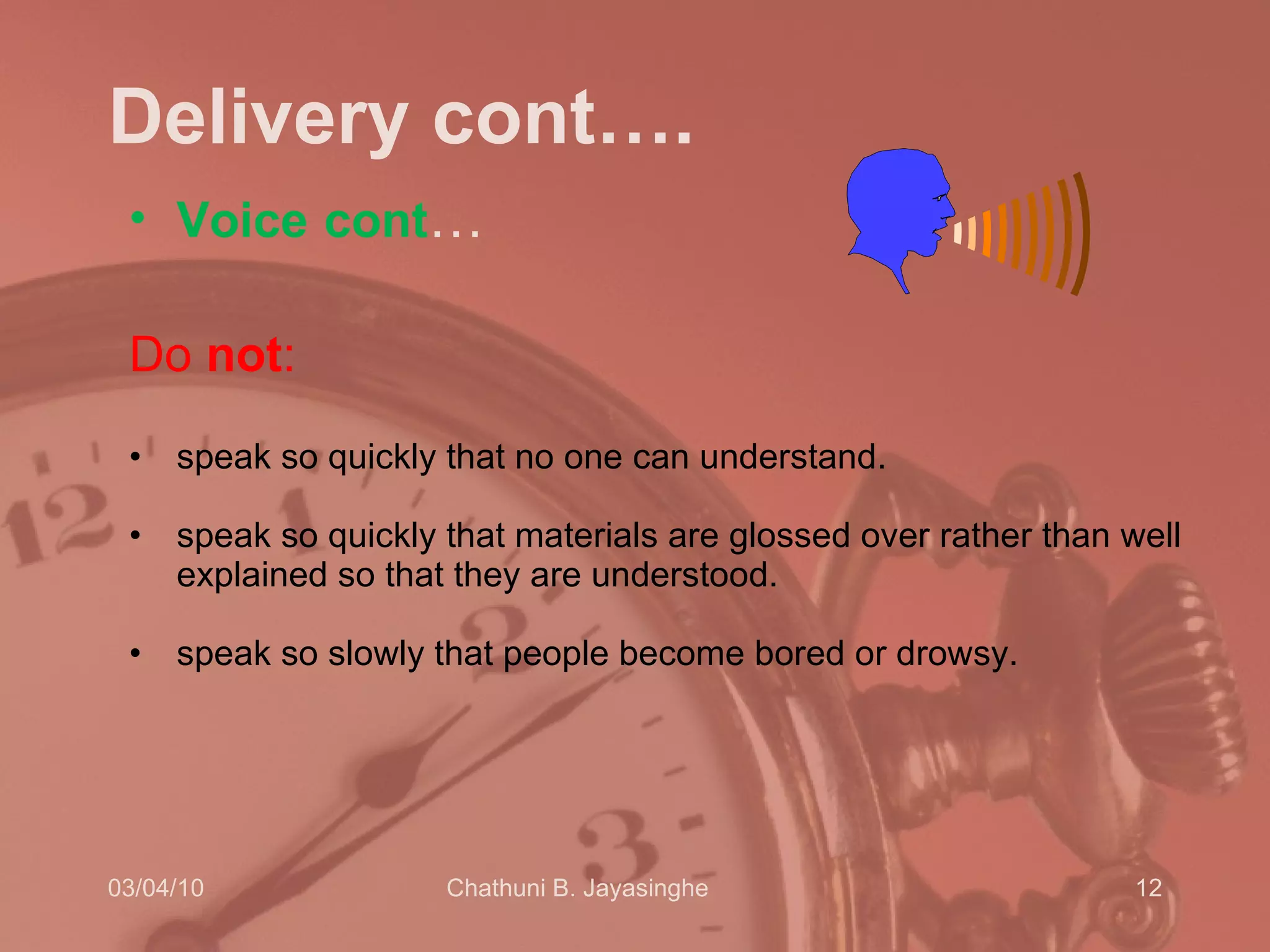 Delivery cont….

• Voice cont…

Do not:

• speak so quickly that no one can understand.

• speak so quickly that materials are glossed over rather than well explained so that they are understood.

• speak so slowly that people become bored or drowsy.

03/04/10 Chathuni B. Jayasinghe 12